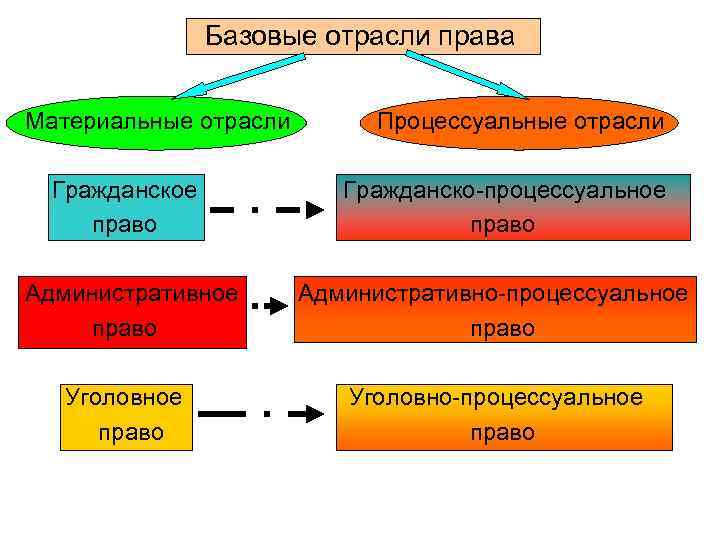 Базовые отрасли права

Материальные отрасли

Процессуальные отрасли

Гражданское право

Гражданско-процессуальное право

Административное право

Административно-процессуальное право

Уголовное право

Уголовно-процессуальное право